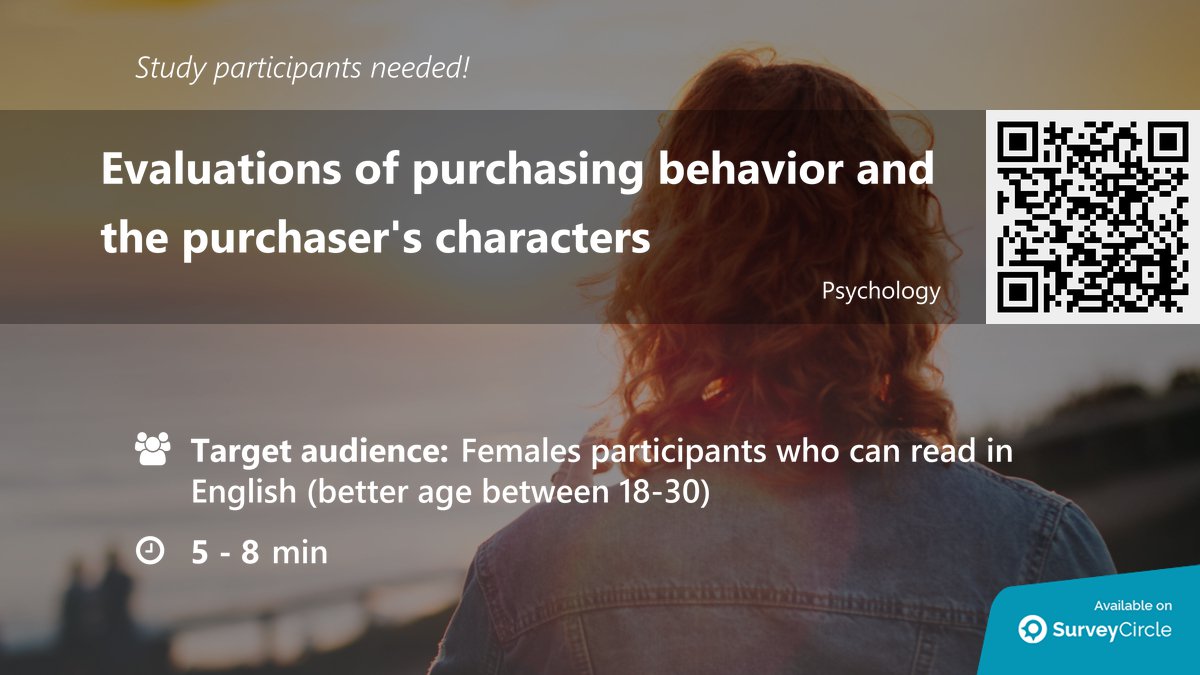 Study participants needed!

Evaluations of purchasing behavior and the purchaser's characters

Psychology

Target audience: Females participants who can read in English (better age between 18-30)

5 - 8 min

Available on
SurveyCircle